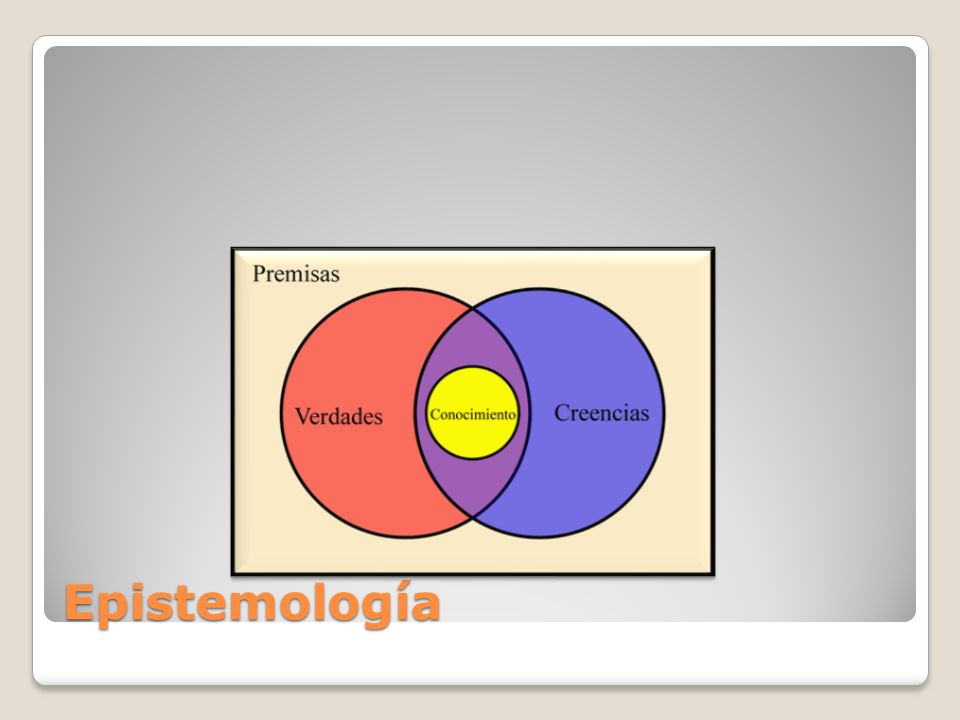 Premisas

Verdades

Conocimiento

Creencias

Epistemología